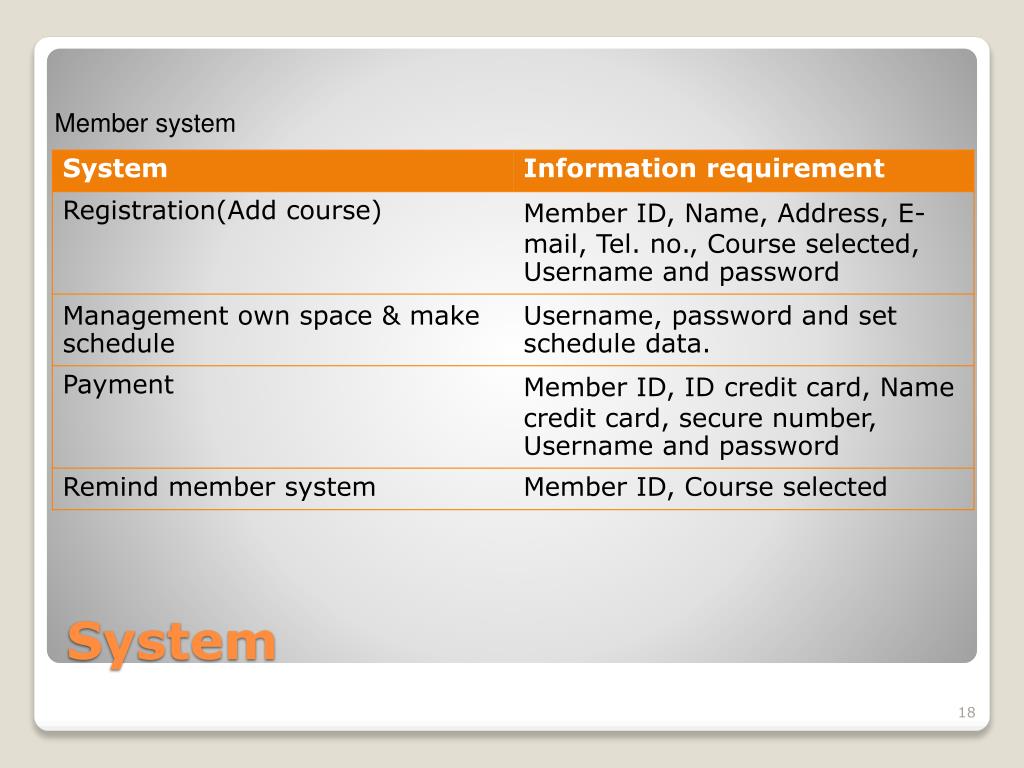 Member system

| System | Information requirement |
|---|---|
| Registration(Add course) | Member ID, Name, Address, E-mail, Tel. no., Course selected, Username and password |
| Management own space & make schedule | Username, password and set schedule data. |
| Payment | Member ID, ID credit card, Name credit card, secure number, Username and password |
| Remind member system | Member ID, Course selected |

System

18